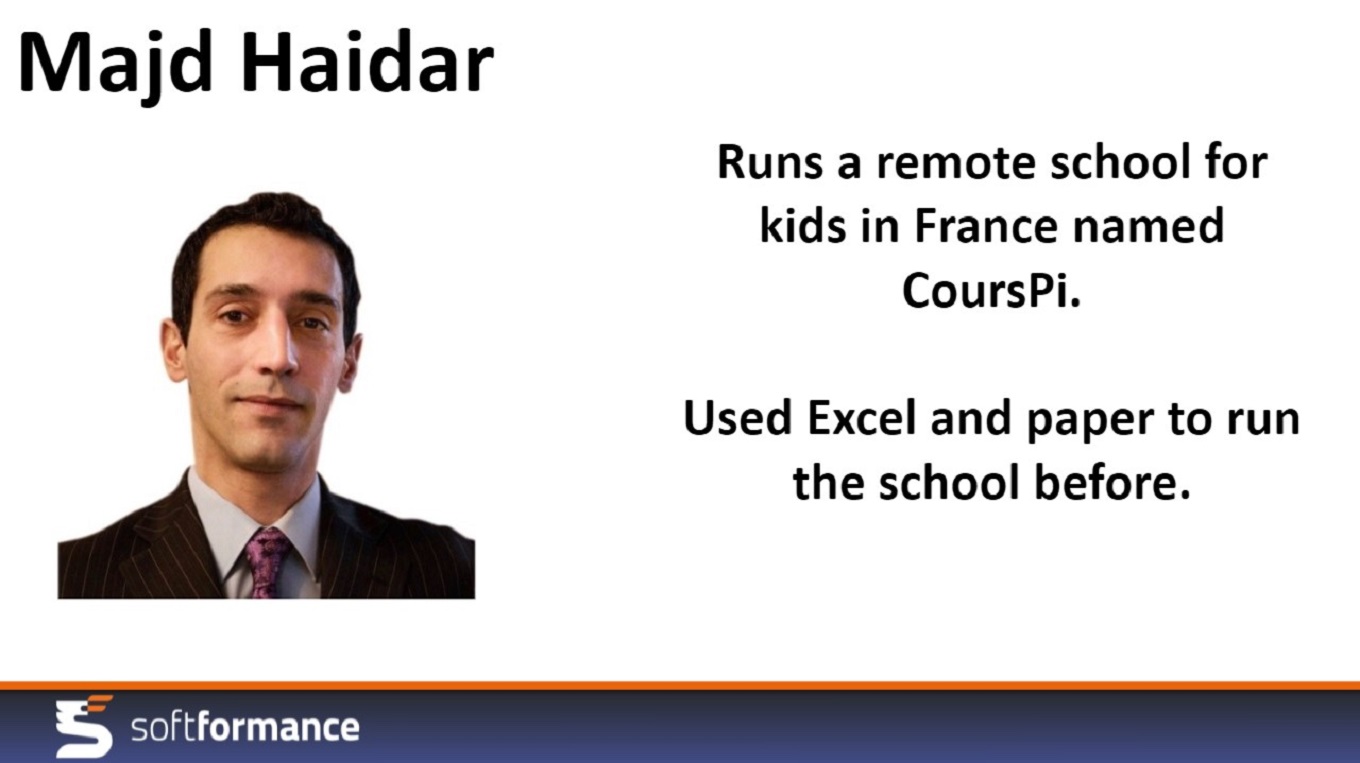 Majd Haidar

Runs a remote school for kids in France named CoursPi.

Used Excel and paper to run the school before.

softformance